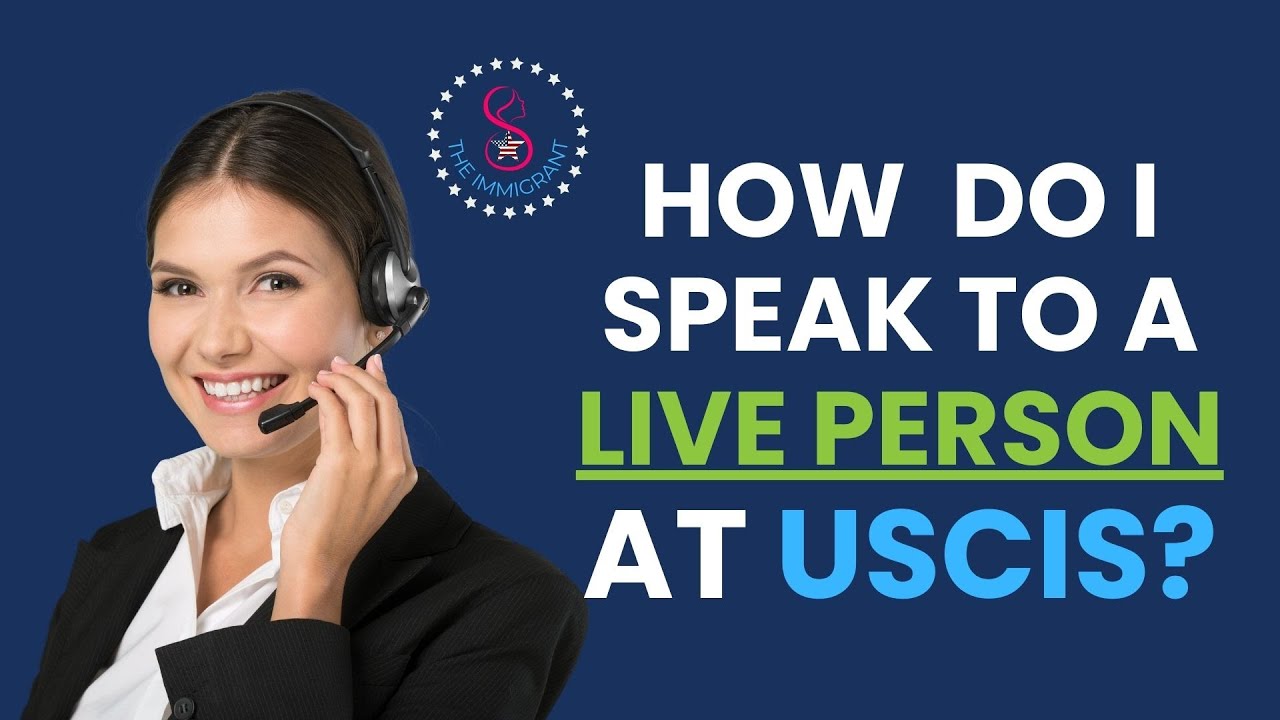 THE IMMIGRANT

HOW DO I SPEAK TO A LIVE PERSON AT USCIS?